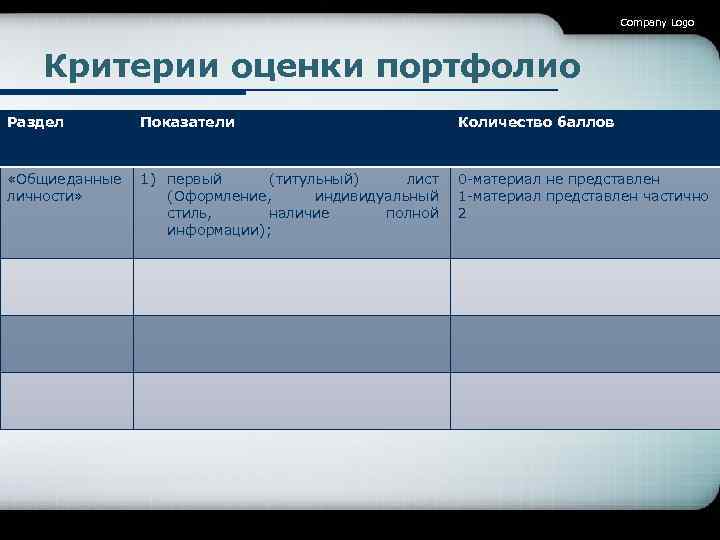 Company Logo

Критерии оценки портфолио

| Раздел | Показатели | Количество баллов |
|---|---|---|
| «Общиеданные личности» | 1) первый (титульный) лист (Оформление, индивидуальный стиль, наличие полной информации); | 0-материал не представлен 1-материал представлен частично 2 |
| | | |
| | | |
| | | |